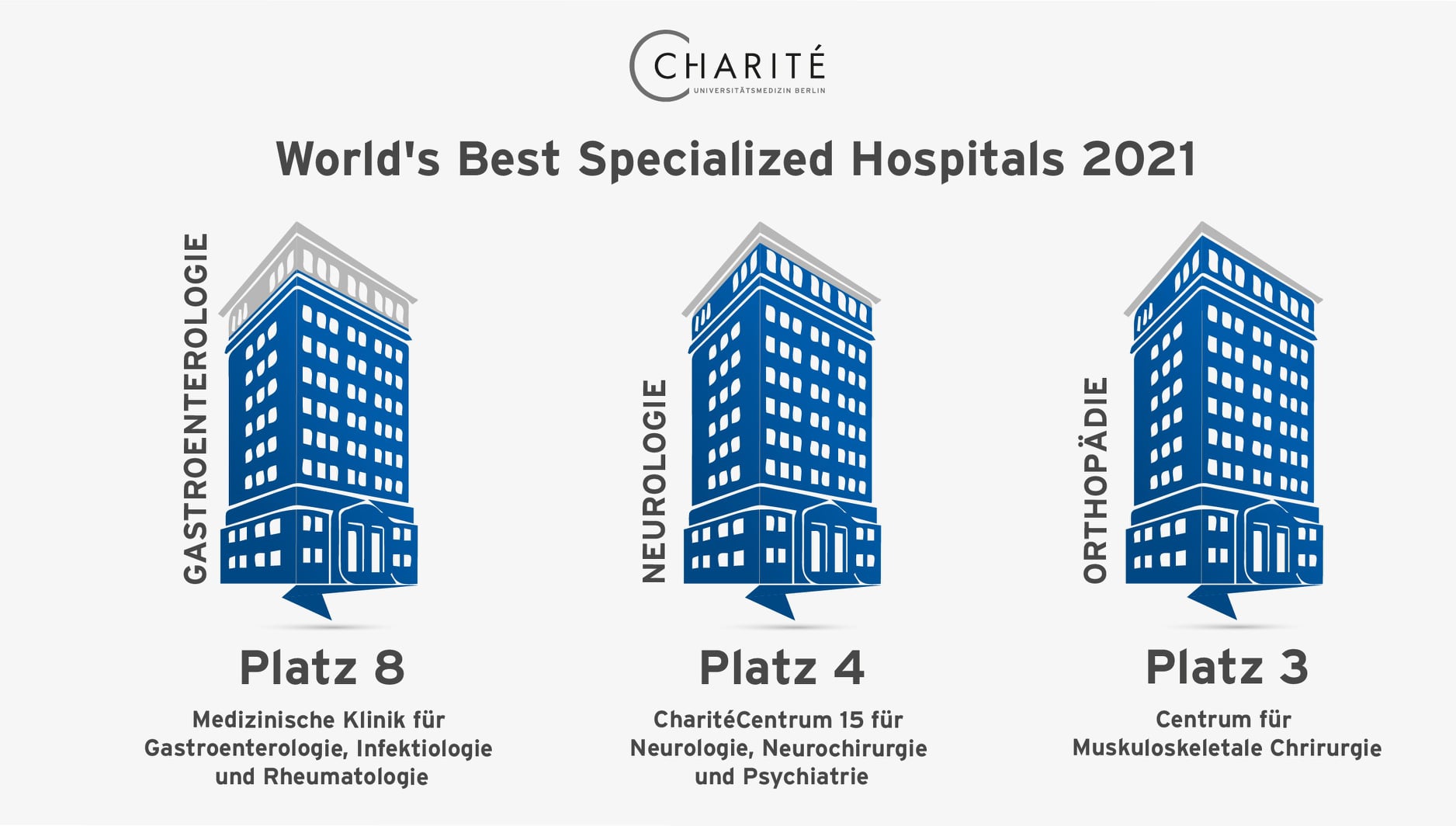 CHARITÉ
UNIVERSITÄTSMEDIZIN BERLIN

World's Best Specialized Hospitals 2021

GASTROENTEROLOGIE

Platz 8

Medizinische Klinik für Gastroenterologie, Infektiologie und Rheumatologie

NEUROLOGIE

Platz 4

CharitéCentrum 15 für Neurologie, Neurochirurgie und Psychiatrie

ORTHOPÄDIE

Platz 3

Centrum für Muskuloskeletale Chrirurgie